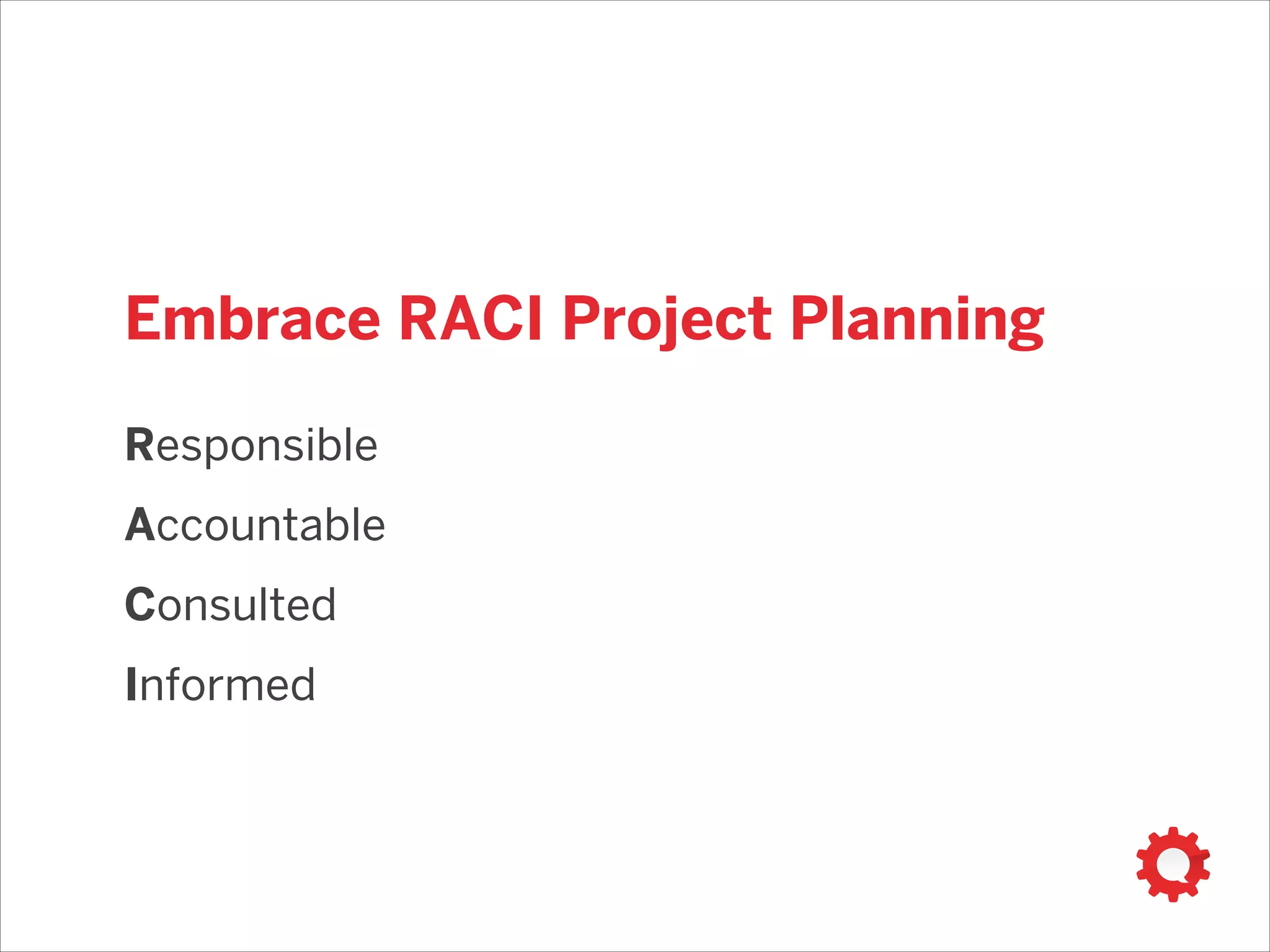 Embrace RACI Project Planning

Responsible

Accountable

Consulted

Informed